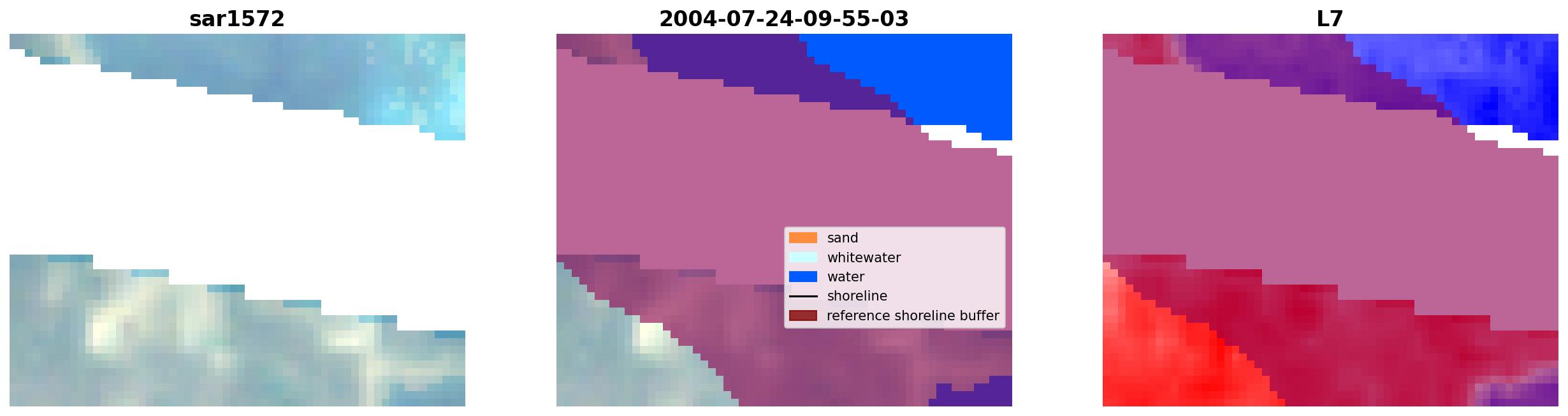 sar1572

2004-07-24-09-55-03

sand
whitewater
water
shoreline
reference shoreline buffer

L7